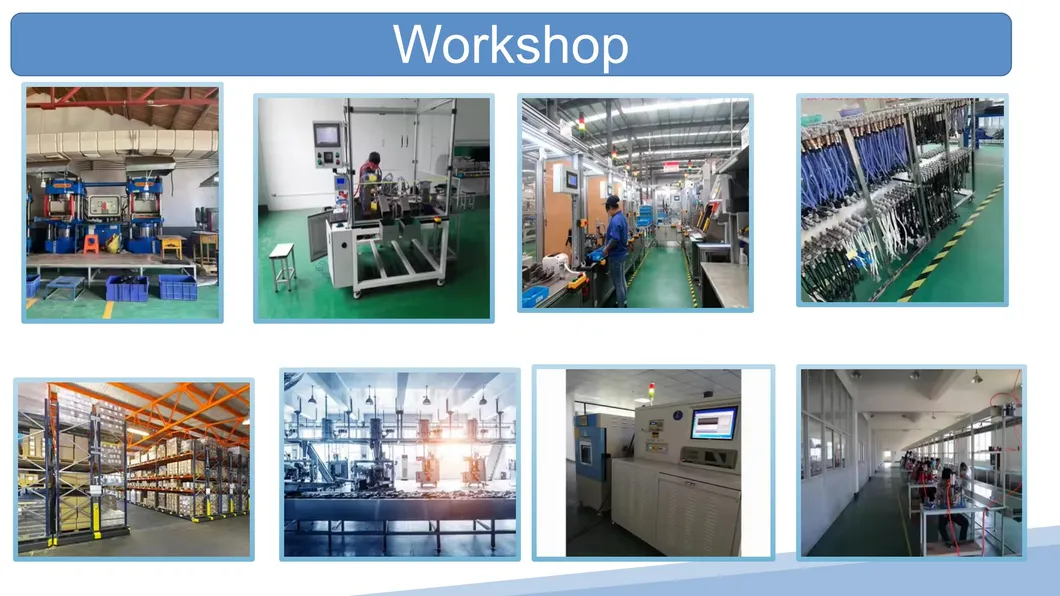 Workshop